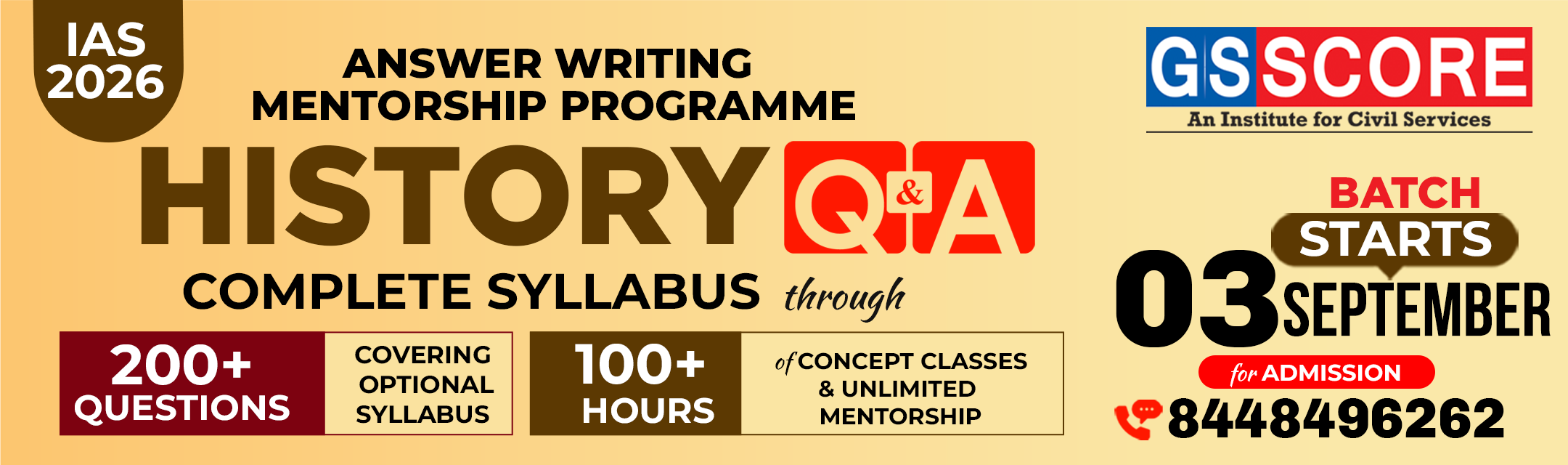 IAS 2026

ANSWER WRITING MENTORSHIP PROGRAMME

HISTORY Q&A

COMPLETE SYLLABUS through

200+ QUESTIONS

COVERING OPTIONAL SYLLABUS

100+ HOURS

of CONCEPT CLASSES & UNLIMITED MENTORSHIP

GS SCORE
An Institute for Civil Services

BATCH STARTS
03 SEPTEMBER

for ADMISSION
8448496262